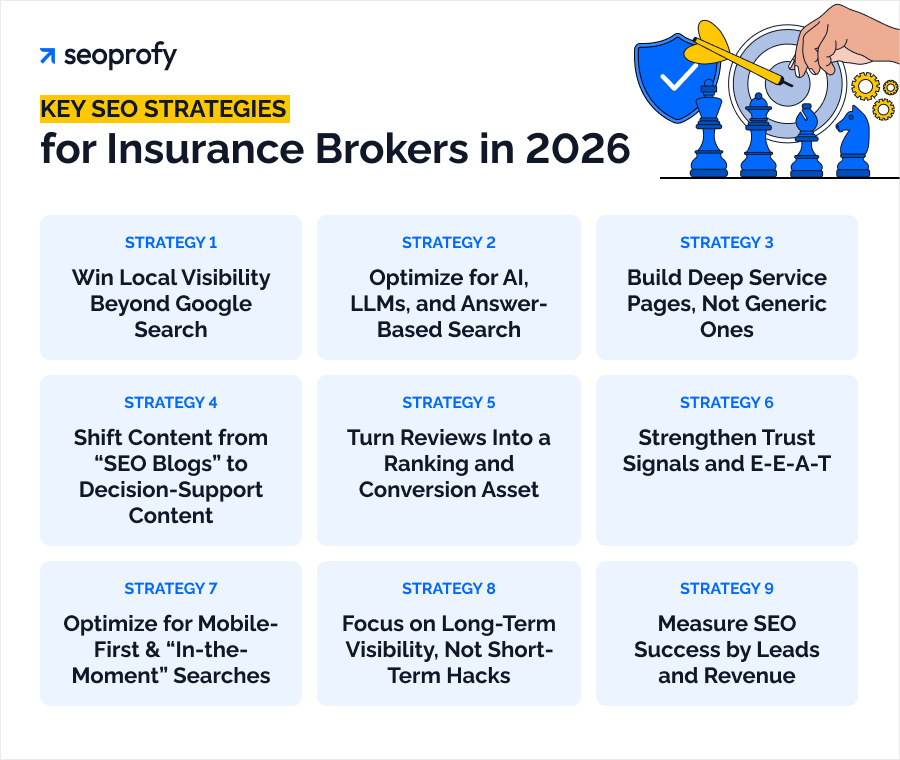 seoprofy

KEY SEO STRATEGIES
for Insurance Brokers in 2026

STRATEGY 1
Win Local Visibility Beyond Google Search

STRATEGY 2
Optimize for AI, LLMs, and Answer-Based Search

STRATEGY 3
Build Deep Service Pages, Not Generic Ones

STRATEGY 4
Shift Content from "SEO Blogs" to Decision-Support Content

STRATEGY 5
Turn Reviews Into a Ranking and Conversion Asset

STRATEGY 6
Strengthen Trust Signals and E-E-A-T

STRATEGY 7
Optimize for Mobile-First & "In-the-Moment" Searches

STRATEGY 8
Focus on Long-Term Visibility, Not Short-Term Hacks

STRATEGY 9
Measure SEO Success by Leads and Revenue